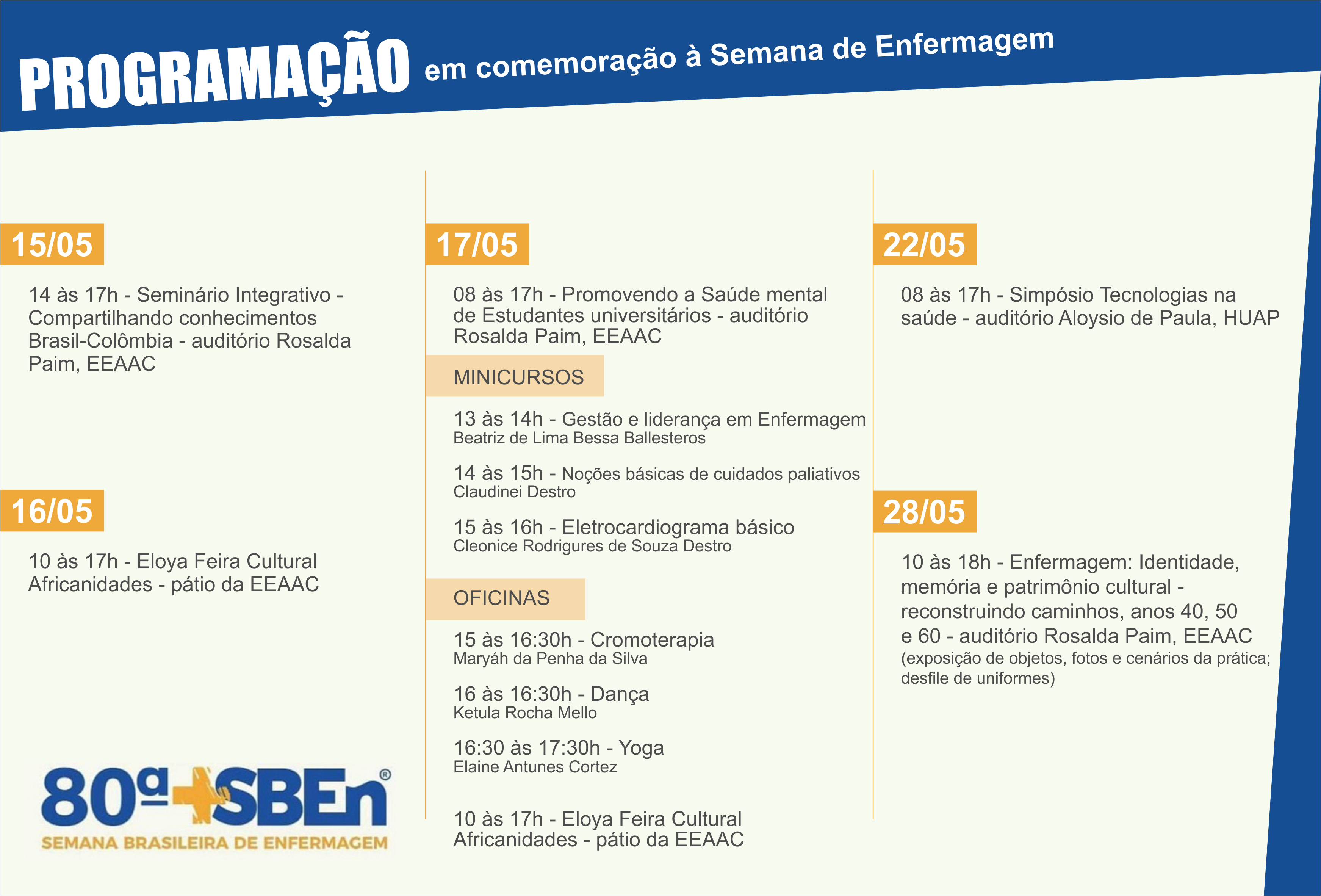 PROGRAMAÇÃO em comemoração à Semana de Enfermagem

15/05

14 às 17h - Seminário Integrativo - Compartilhando conhecimentos Brasil-Colômbia - auditório Rosalda Paim, EEAAC

16/05

10 às 17h - Eloya Feira Cultural Africanidades - pátio da EEAAC

80ª SBEn®
SEMANA BRASILEIRA DE ENFERMAGEM

17/05

08 às 17h - Promovendo a Saúde mental de Estudantes universitários - auditório Rosalda Paim, EEAAC

MINICURSOS

13 às 14h - Gestão e liderança em Enfermagem
Beatriz de Lima Bessa Ballesteros

14 às 15h - Noções básicas de cuidados paliativos
Claudinei Destro

15 às 16h - Eletrocardiograma básico
Cleonice Rodrigures de Souza Destro

OFICINAS

15 às 16:30h - Cromoterapia
Maryáh da Penha da Silva

16 às 16:30h - Dança
Ketula Rocha Mello

16:30 às 17:30h - Yoga
Elaine Antunes Cortez

10 às 17h - Eloya Feira Cultural Africanidades - pátio da EEAAC

22/05

08 às 17h - Simpósio Tecnologias na saúde - auditório Aloysio de Paula, HUAP

28/05

10 às 18h - Enfermagem: Identidade, memória e patrimônio cultural - reconstruindo caminhos, anos 40, 50 e 60 - auditório Rosalda Paim, EEAAC (exposição de objetos, fotos e cenários da prática; desfile de uniformes)